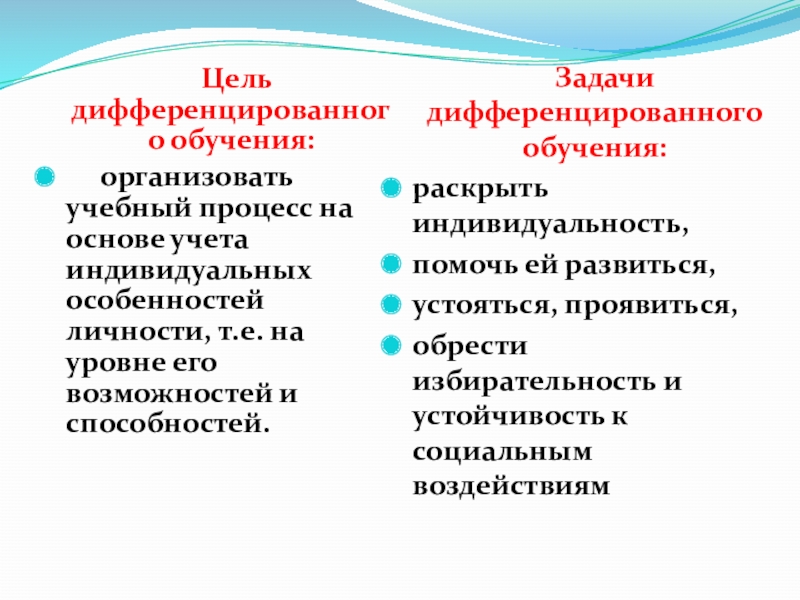 Цель дифференцированного обучения:

организовать учебный процесс на основе учета индивидуальных особенностей личности, т.е. на уровне его возможностей и способностей.

Задачи дифференцированного обучения:

раскрыть индивидуальность,

помочь ей развиться,

устояться, проявиться,

обрести избирательность и устойчивость к социальным воздействиям